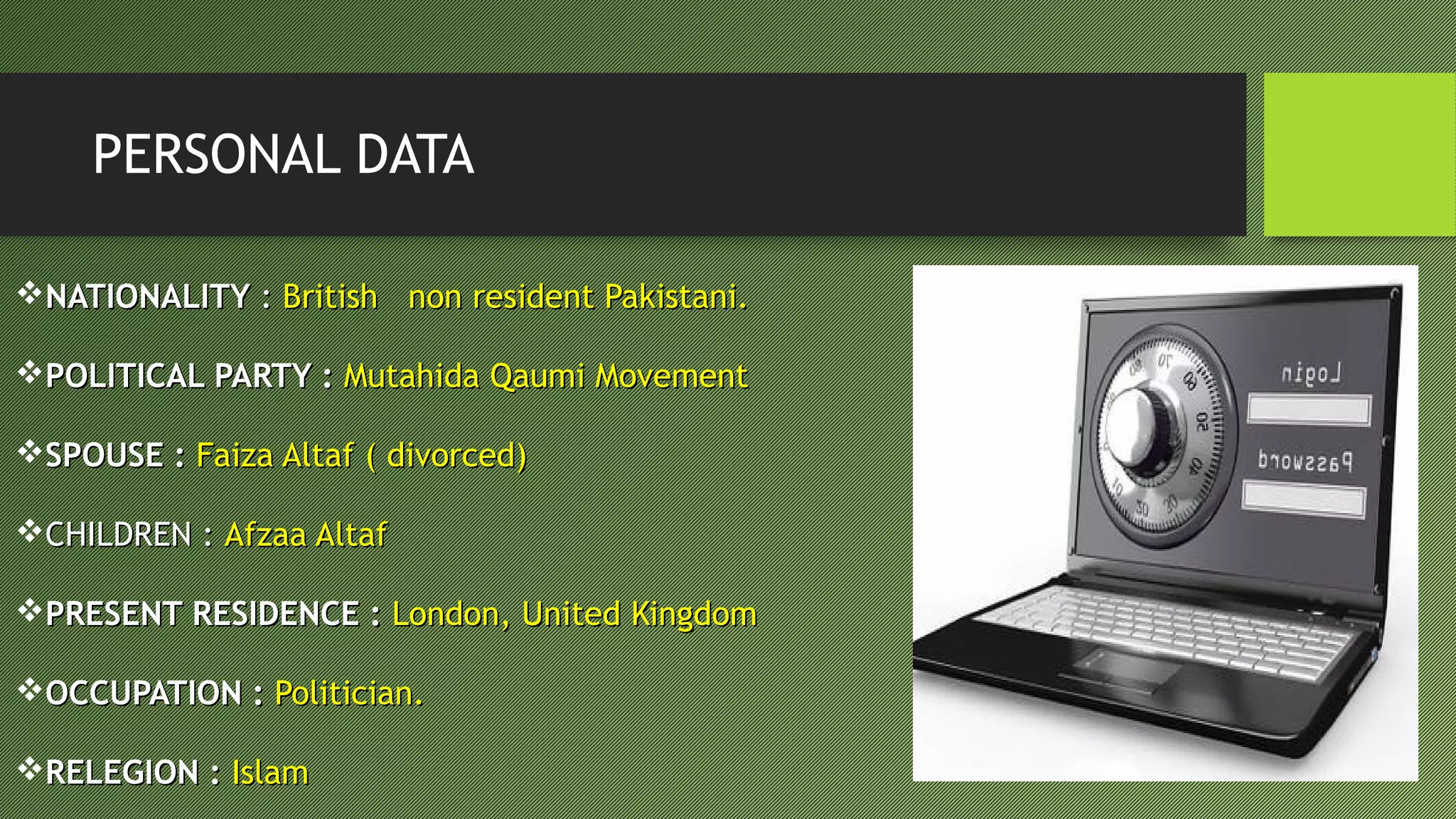 PERSONAL DATA

❖NATIONALITY : British non resident Pakistani.

❖POLITICAL PARTY : Mutahida Qaumi Movement

❖SPOUSE : Faiza Altaf ( divorced)

❖CHILDREN : Afzaa Altaf

❖PRESENT RESIDENCE : London, United Kingdom

❖OCCUPATION : Politician.

❖RELEGION : Islam

Login

Password